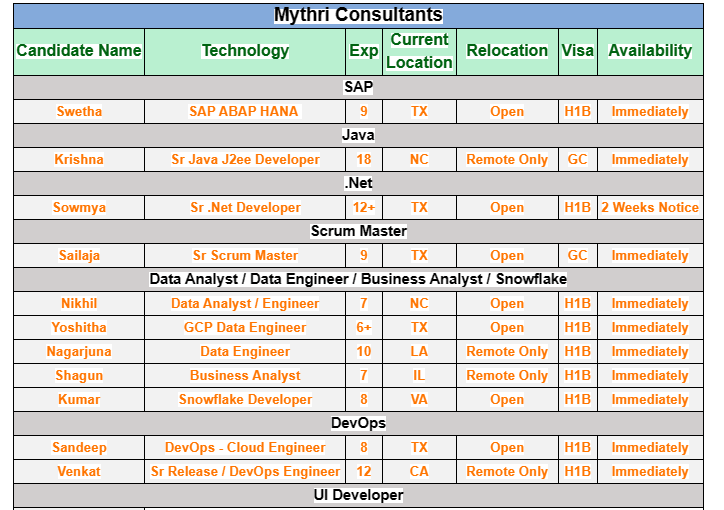 Mythri Consultants

| Candidate Name | Technology | Exp | Current Location | Relocation | Visa | Availability |
|---|---|---|---|---|---|---|
| SAP | | | | | | |
| Swetha | SAP ABAP HANA | 9 | TX | Open | H1B | Immediately |
| Java | | | | | | |
| Krishna | Sr Java J2ee Developer | 18 | NC | Remote Only | GC | Immediately |
| .Net | | | | | | |
| Sowmya | Sr .Net Developer | 12+ | TX | Open | H1B | 2 Weeks Notice |
| Scrum Master | | | | | | |
| Sailaja | Sr Scrum Master | 9 | TX | Open | GC | Immediately |
| Data Analyst / Data Engineer / Business Analyst / Snowflake | | | | | | |
| Nikhil | Data Analyst / Engineer | 7 | NC | Open | H1B | Immediately |
| Yoshitha | GCP Data Engineer | 6+ | TX | Open | H1B | Immediately |
| Nagarjuna | Data Engineer | 10 | LA | Remote Only | H1B | Immediately |
| Shagun | Business Analyst | 7 | IL | Remote Only | H1B | Immediately |
| Kumar | Snowflake Developer | 8 | VA | Open | H1B | Immediately |
| DevOps | | | | | | |
| Sandeep | DevOps - Cloud Engineer | 8 | TX | Open | H1B | Immediately |
| Venkat | Sr Release / DevOps Engineer | 12 | CA | Remote Only | H1B | Immediately |
| UI Developer | | | | | | |